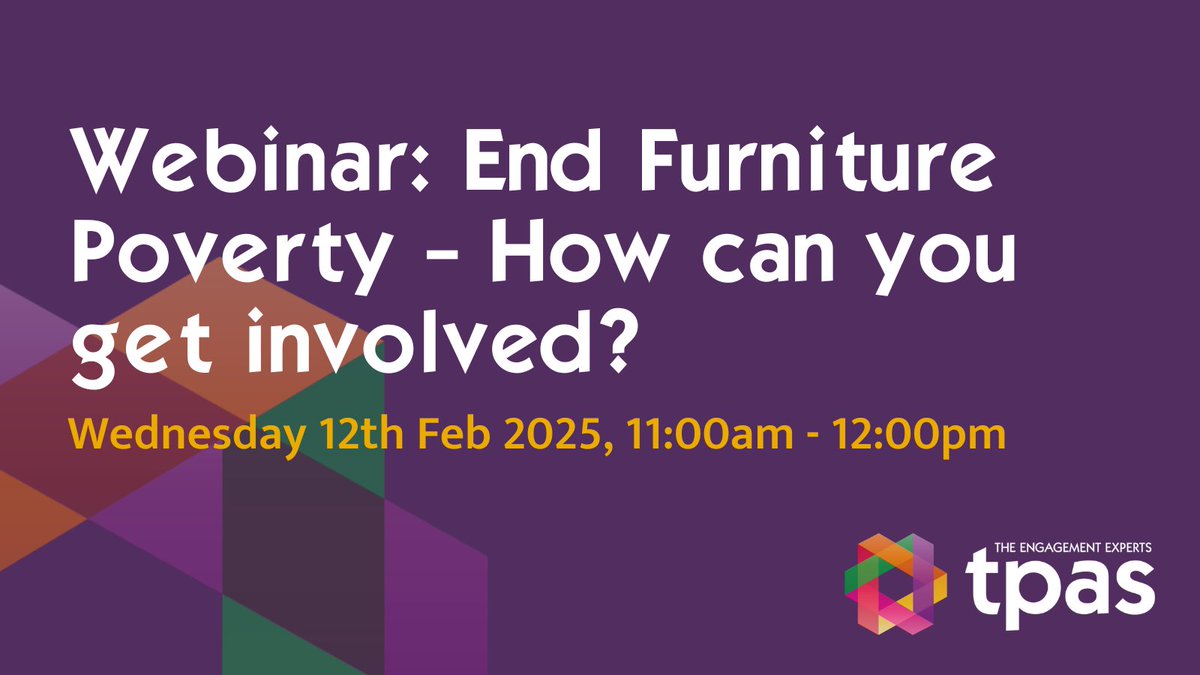 Webinar: End Furniture Poverty - How can you get involved?

Wednesday 12th Feb 2025, 11:00am - 12:00pm

THE ENGAGEMENT EXPERTS
tpas